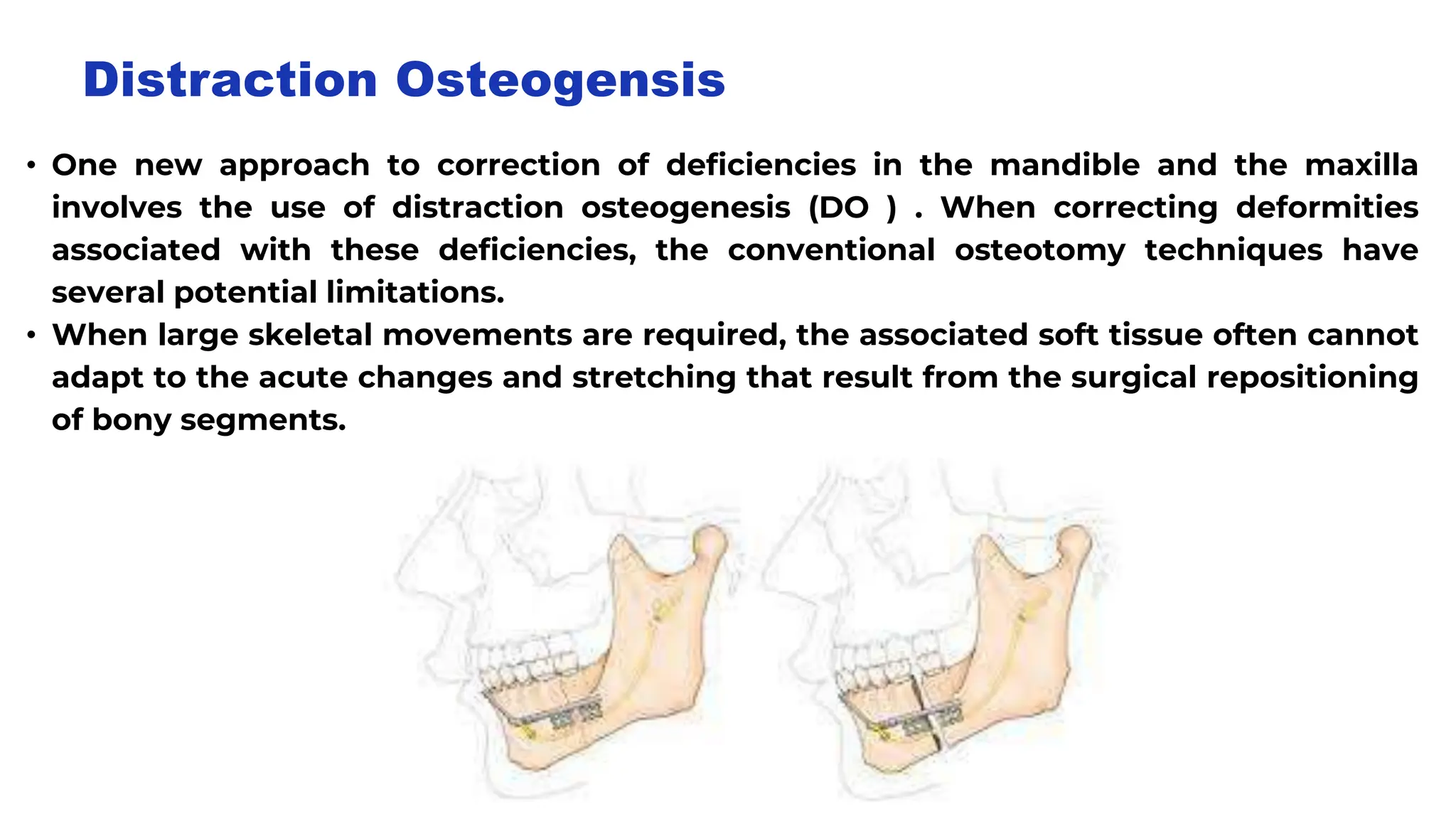 Distraction Osteogensis

• One new approach to correction of deficiencies in the mandible and the maxilla involves the use of distraction osteogenesis (DO ) . When correcting deformities associated with these deficiencies, the conventional osteotomy techniques have several potential limitations.
• When large skeletal movements are required, the associated soft tissue often cannot adapt to the acute changes and stretching that result from the surgical repositioning of bony segments.